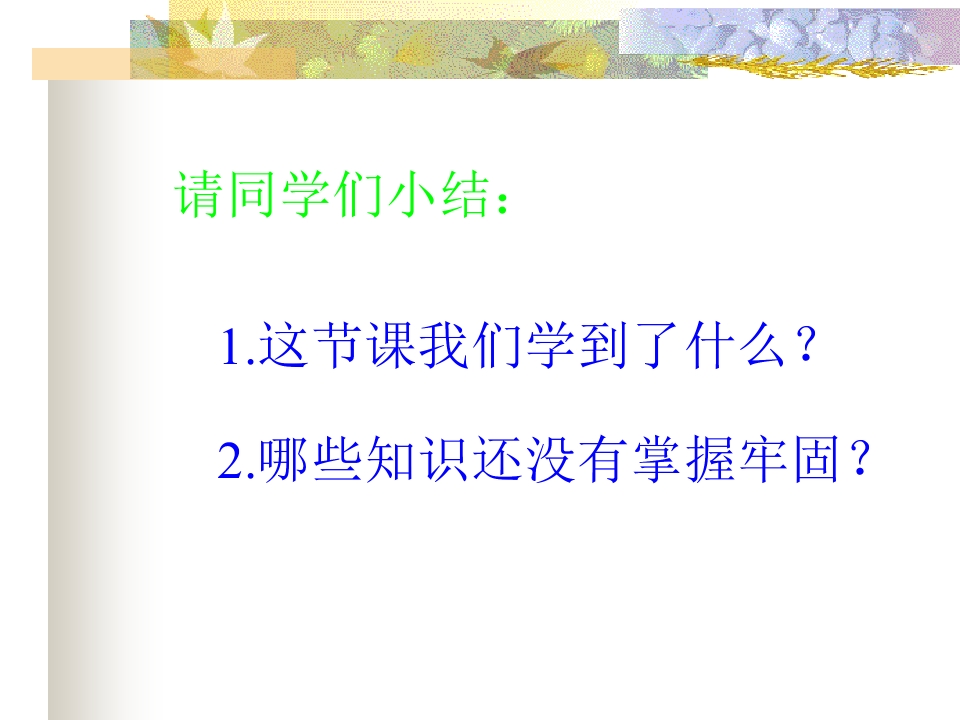 请同学们小结：

1.这节课我们学到了什么？

2.哪些知识还没有掌握牢固？